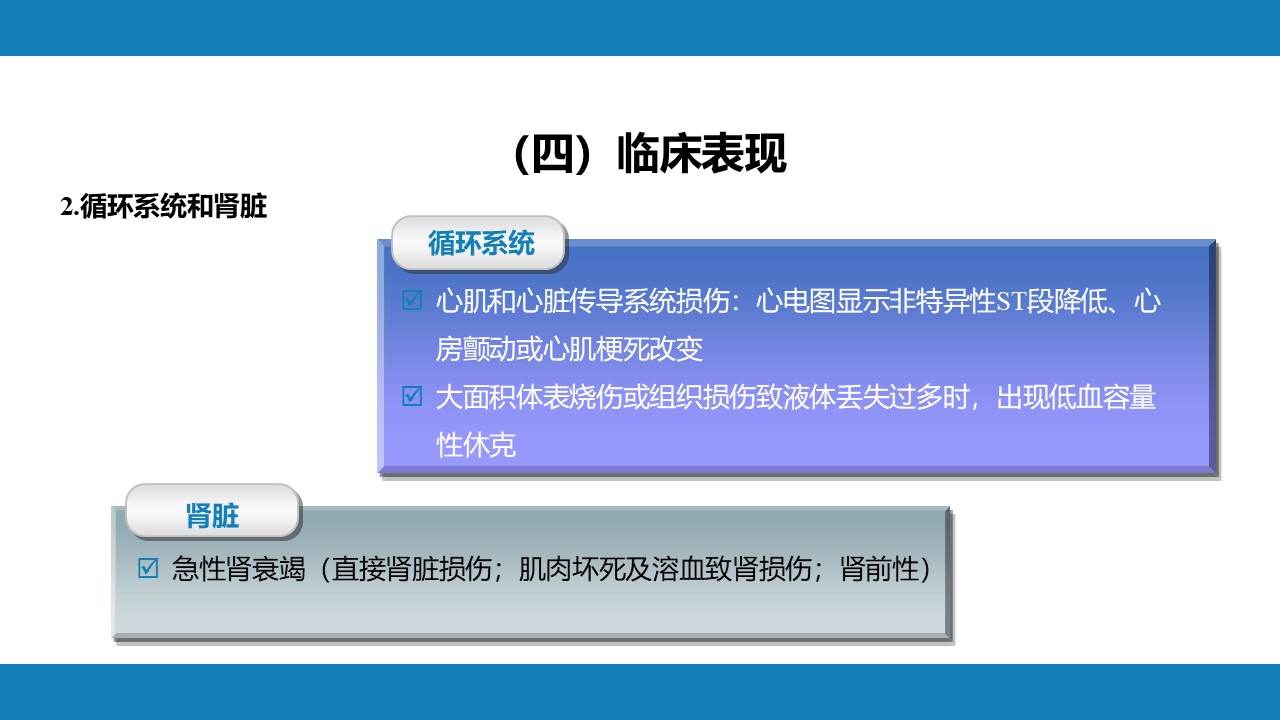 （四）临床表现

2.循环系统和肾脏

循环系统

☑ 心肌和心脏传导系统损伤：心电图显示非特异性ST段降低、心房颤动或心肌梗死改变

☑ 大面积体表烧伤或组织损伤致液体丢失过多时，出现低血容量性休克

肾脏

☑ 急性肾衰竭（直接肾脏损伤；肌肉坏死及溶血致肾损伤；肾前性）